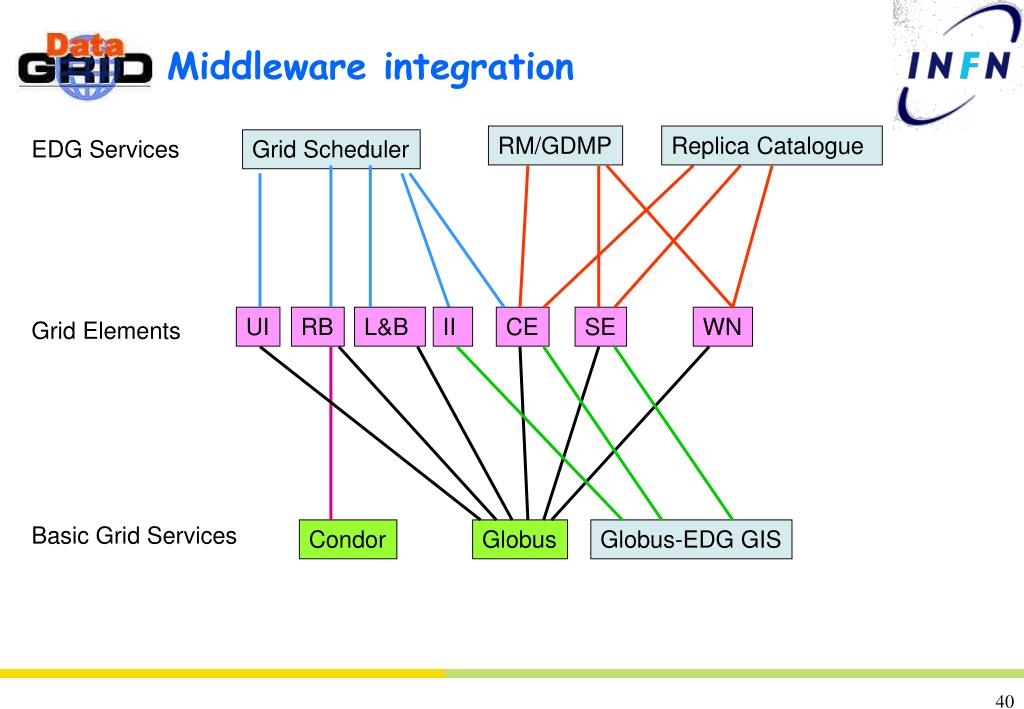 Data GRID

Middleware integration

INFN

EDG Services

Grid Scheduler

RM/GDMP

Replica Catalogue

Grid Elements

UI

RB

L&B

II

CE

SE

WN

Basic Grid Services

Condor

Globus

Globus-EDG GIS

40